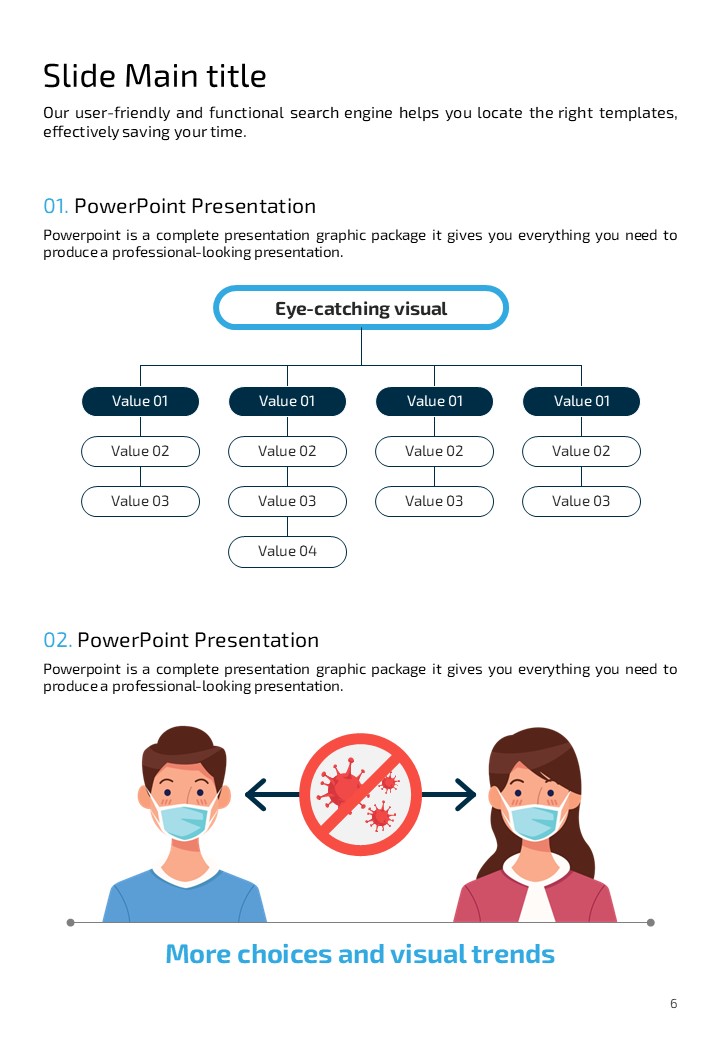 Slide Main title

Our user-friendly and functional search engine helps you locate the right templates, effectively saving your time.

01. PowerPoint Presentation

Powerpoint is a complete presentation graphic package it gives you everything you need to produce a professional-looking presentation.

Eye-catching visual

Value 01
Value 02
Value 03

Value 01
Value 02
Value 03
Value 04

Value 01
Value 02
Value 03

Value 01
Value 02
Value 03

02. PowerPoint Presentation

Powerpoint is a complete presentation graphic package it gives you everything you need to produce a professional-looking presentation.

More choices and visual trends

6